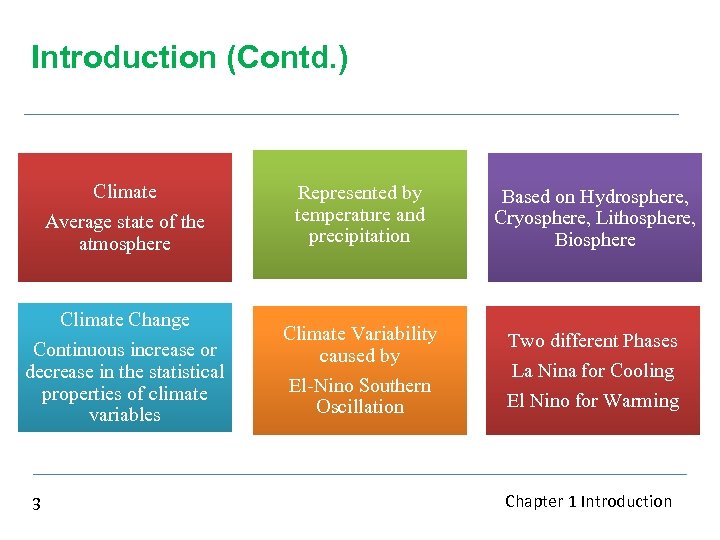 Introduction (Contd.)

Climate
Average state of the atmosphere

Represented by temperature and precipitation

Based on Hydrosphere, Cryosphere, Lithosphere, Biosphere

Climate Change
Continuous increase or decrease in the statistical properties of climate variables

Climate Variability caused by
El-Nino Southern Oscillation

Two different Phases
La Nina for Cooling
El Nino for Warming

3

Chapter 1 Introduction